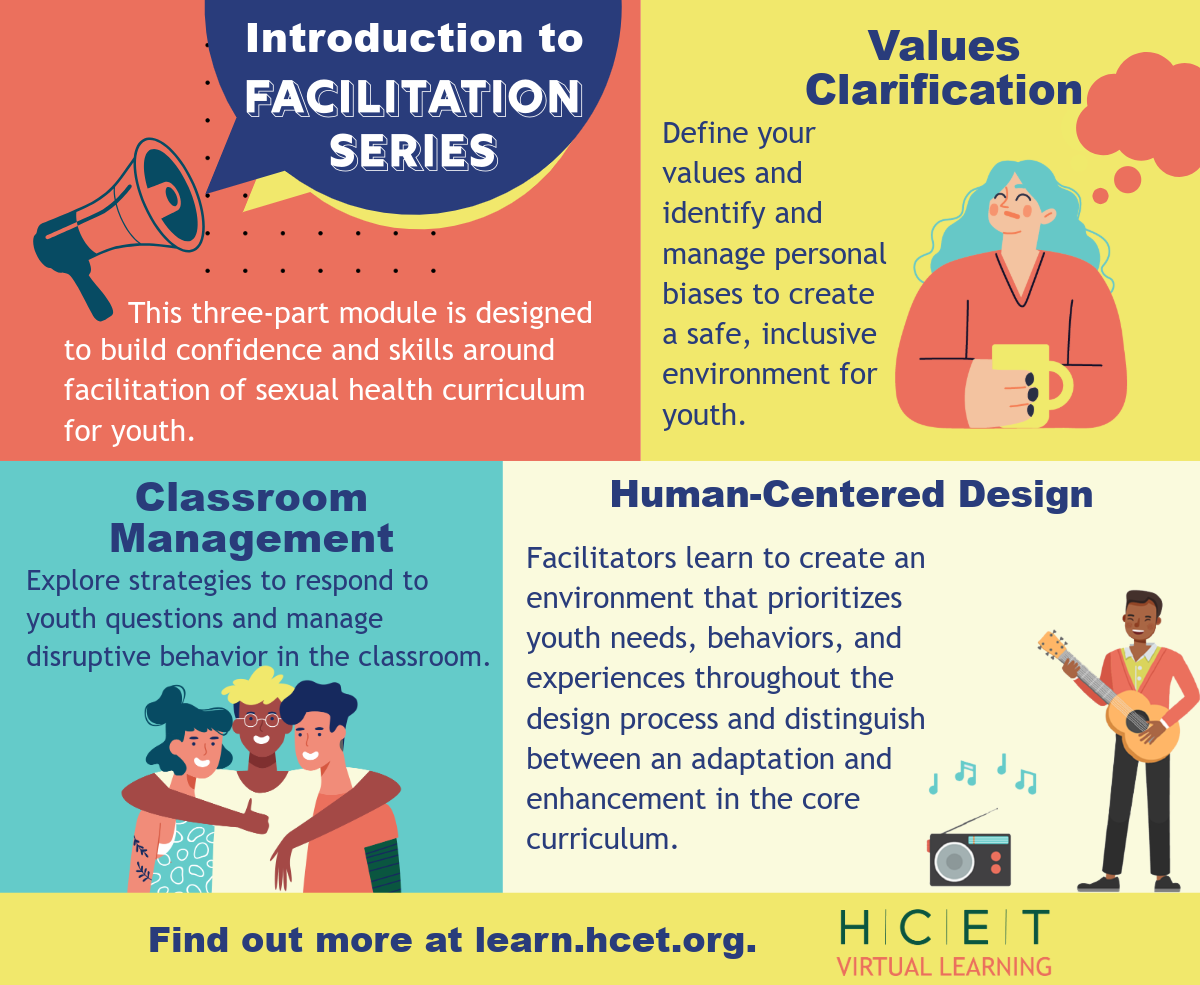 Introduction to FACILITATION SERIES

This three-part module is designed to build confidence and skills around facilitation of sexual health curriculum for youth.

Values Clarification

Define your values and identify and manage personal biases to create a safe, inclusive environment for youth.

Classroom Management

Explore strategies to respond to youth questions and manage disruptive behavior in the classroom.

Human-Centered Design

Facilitators learn to create an environment that prioritizes youth needs, behaviors, and experiences throughout the design process and distinguish between an adaptation and enhancement in the core curriculum.

Find out more at learn.hcet.org.

HCET VIRTUAL LEARNING